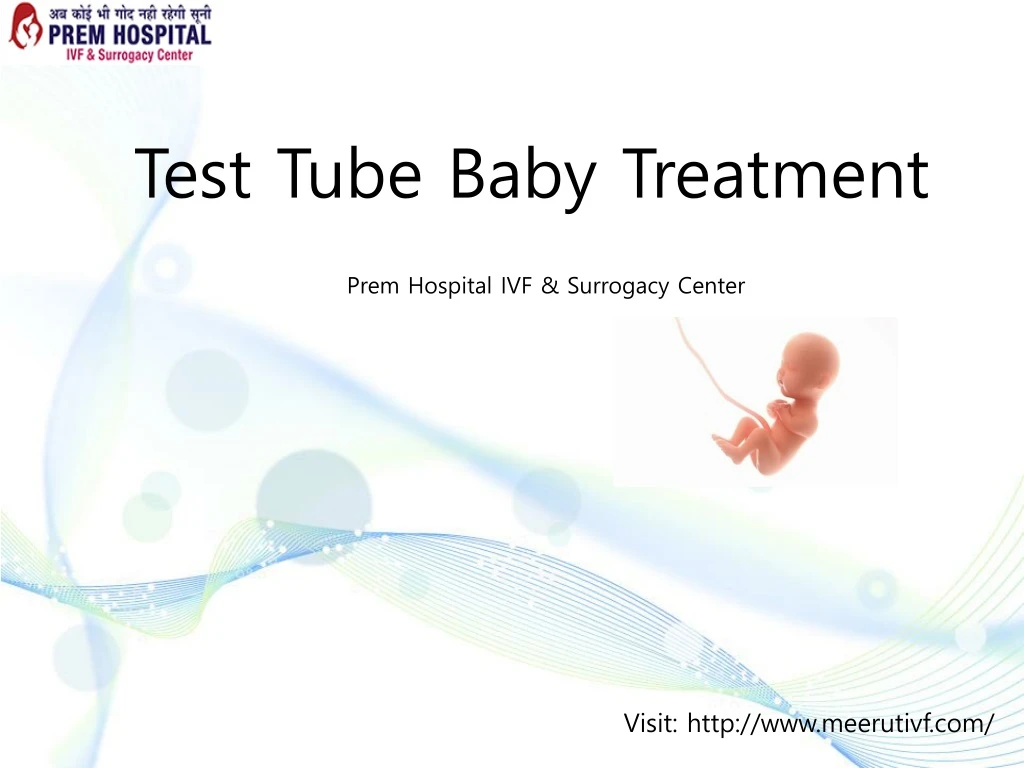 अब कोई भी गोद नही रहेगी सूनी
PREM HOSPITAL
IVF & Surrogacy Center

Test Tube Baby Treatment

Prem Hospital IVF & Surrogacy Center

Visit: http://www.meerutivf.com/